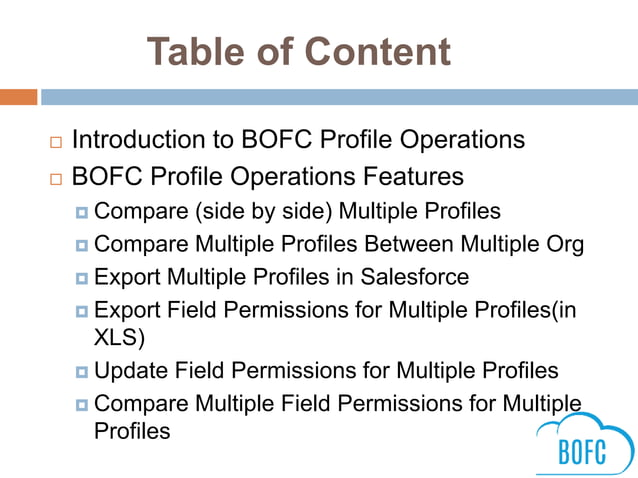 Table of Content

Introduction to BOFC Profile Operations

BOFC Profile Operations Features

Compare (side by side) Multiple Profiles

Compare Multiple Profiles Between Multiple Org

Export Multiple Profiles in Salesforce

Export Field Permissions for Multiple Profiles(in XLS)

Update Field Permissions for Multiple Profiles

Compare Multiple Field Permissions for Multiple Profiles

BOFC